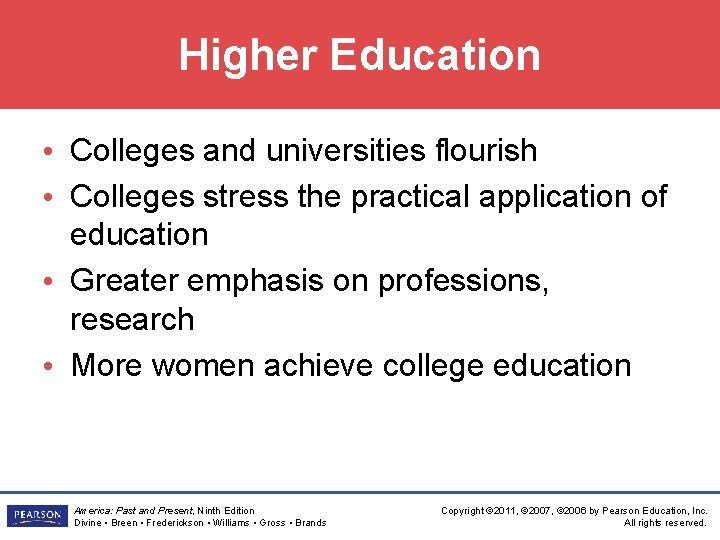 Higher Education

• Colleges and universities flourish
• Colleges stress the practical application of education
• Greater emphasis on professions, research
• More women achieve college education

PEARSON

America: Past and Present, Ninth Edition
Divine • Breen • Frederickson • Williams • Gross • Brands

Copyright ©2011, ©2007, ©2006 by Pearson Education, Inc.
All rights reserved.